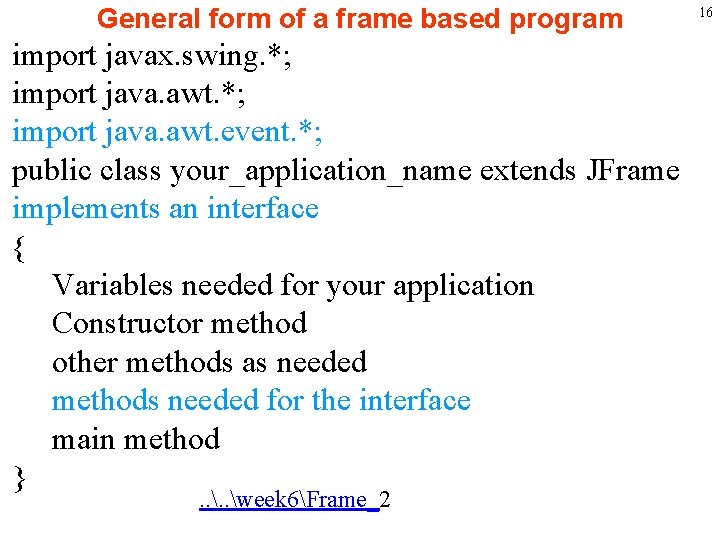 General form of a frame based program

16

import javax.swing.*;
import java.awt.*;
import java.awt.event.*;
public class your_application_name extends JFrame implements an interface
{
Variables needed for your application
Constructor method
other methods as needed
methods needed for the interface
main method
}

..\..\week6\Frame_2